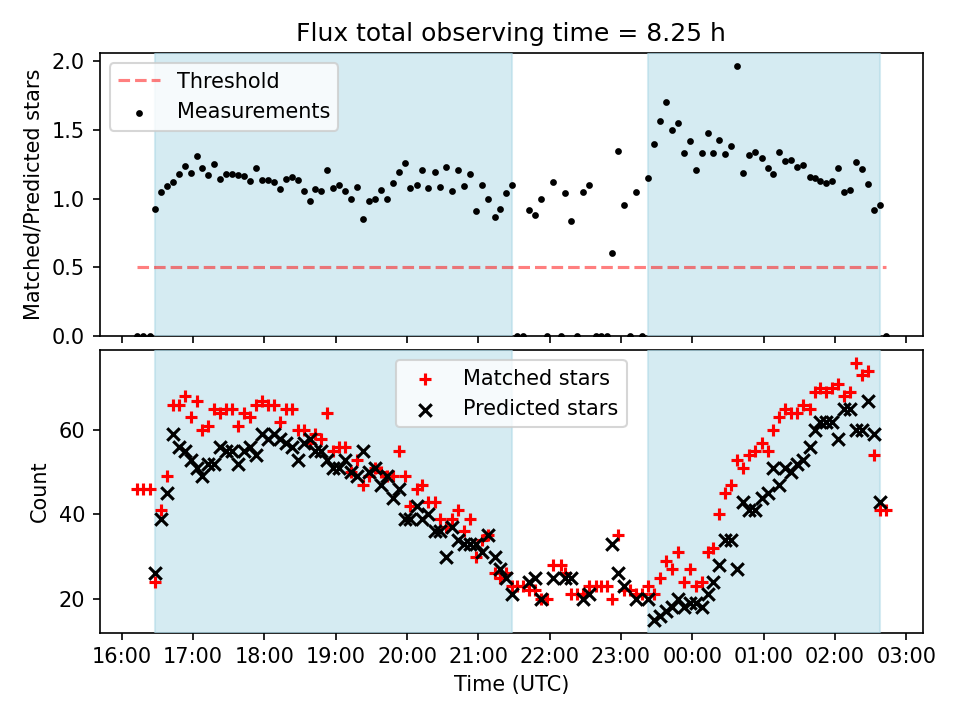 Flux total observing time = 8.25 h

Threshold
Measurements

Matched/Predicted stars

2.0
1.5
1.0
0.5
0.0

Matched stars
Predicted stars

Count

60
40
20

16:00
17:00
18:00
19:00
20:00
21:00
22:00
23:00
00:00
01:00
02:00
03:00

Time (UTC)